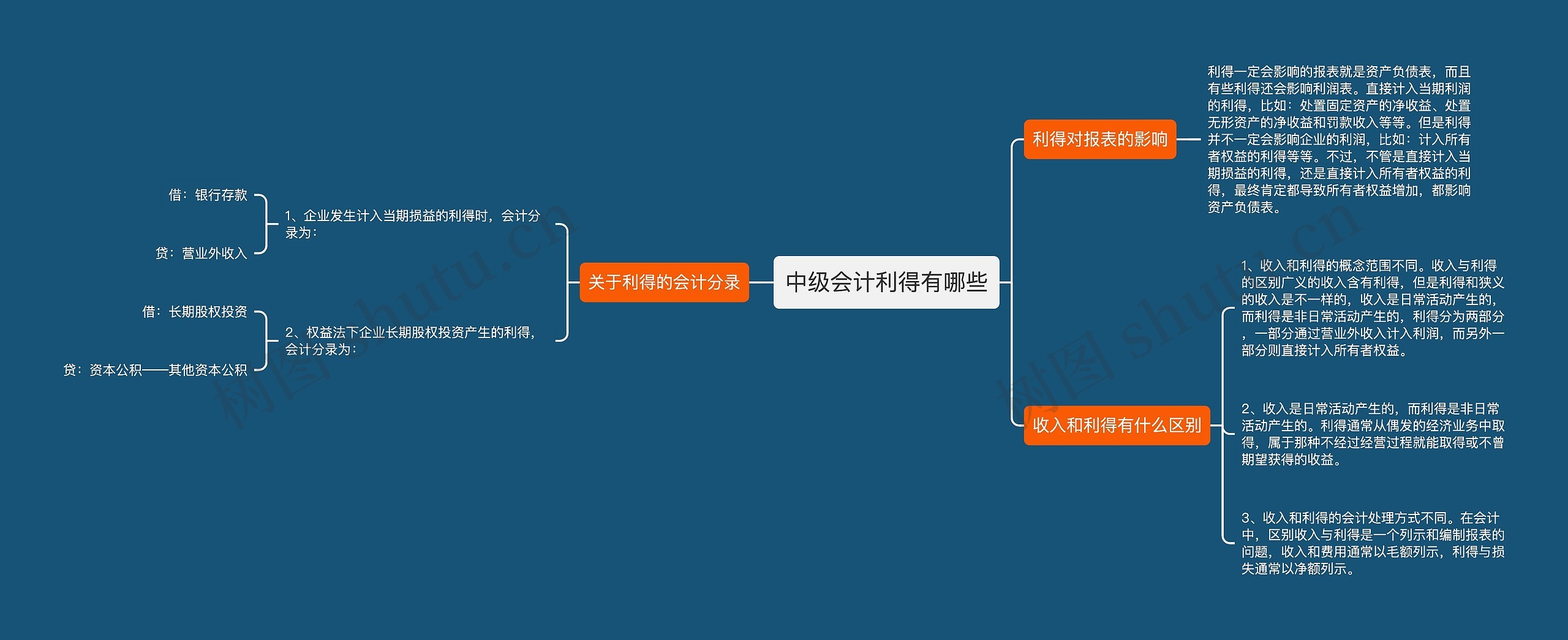 中级会计利得有哪些

关于利得的会计分录

1、企业发生计入当期损益的利得时，会计分录为：

借：银行存款

贷：营业外收入

2、权益法下企业长期股权投资产生的利得，会计分录为：

借：长期股权投资

贷：资本公积——其他资本公积

利得对报表的影响

利得一定会影响的报表就是资产负债表，而且有些利得还会影响利润表。直接计入当期利润的利得，比如：处置固定资产的净收益、处置无形资产的净收益和罚款收入等等。但是利得并不一定会影响企业的利润，比如：计入所有者权益的利得等等。不过，不管是直接计入当期损益的利得，还是直接计入所有者权益的利得，最终肯定都导致所有者权益增加，都影响资产负债表。

收入和利得有什么区别

1、收入和利得的概念范围不同。收入与利得的区别广义的收入含有利得，但是利得和狭义的收入是不一样的，收入是日常活动产生的，而利得是非日常活动产生的，利得分为两部分，一部分通过营业外收入计入利润，而另外一部分则直接计入所有者权益。

2、收入是日常活动产生的，而利得是非日常活动产生的。利得通常从偶发的经济业务中取得，属于那种不经过经营过程就能取得或不曾期望获得的收益。

3、收入和利得的会计处理方式不同。在会计中，区别收入与利得是一个列示和编制报表的问题，收入和费用通常以毛额列示，利得与损失通常以净额列示。

树图 shutu.cn

树图 shutu.cn